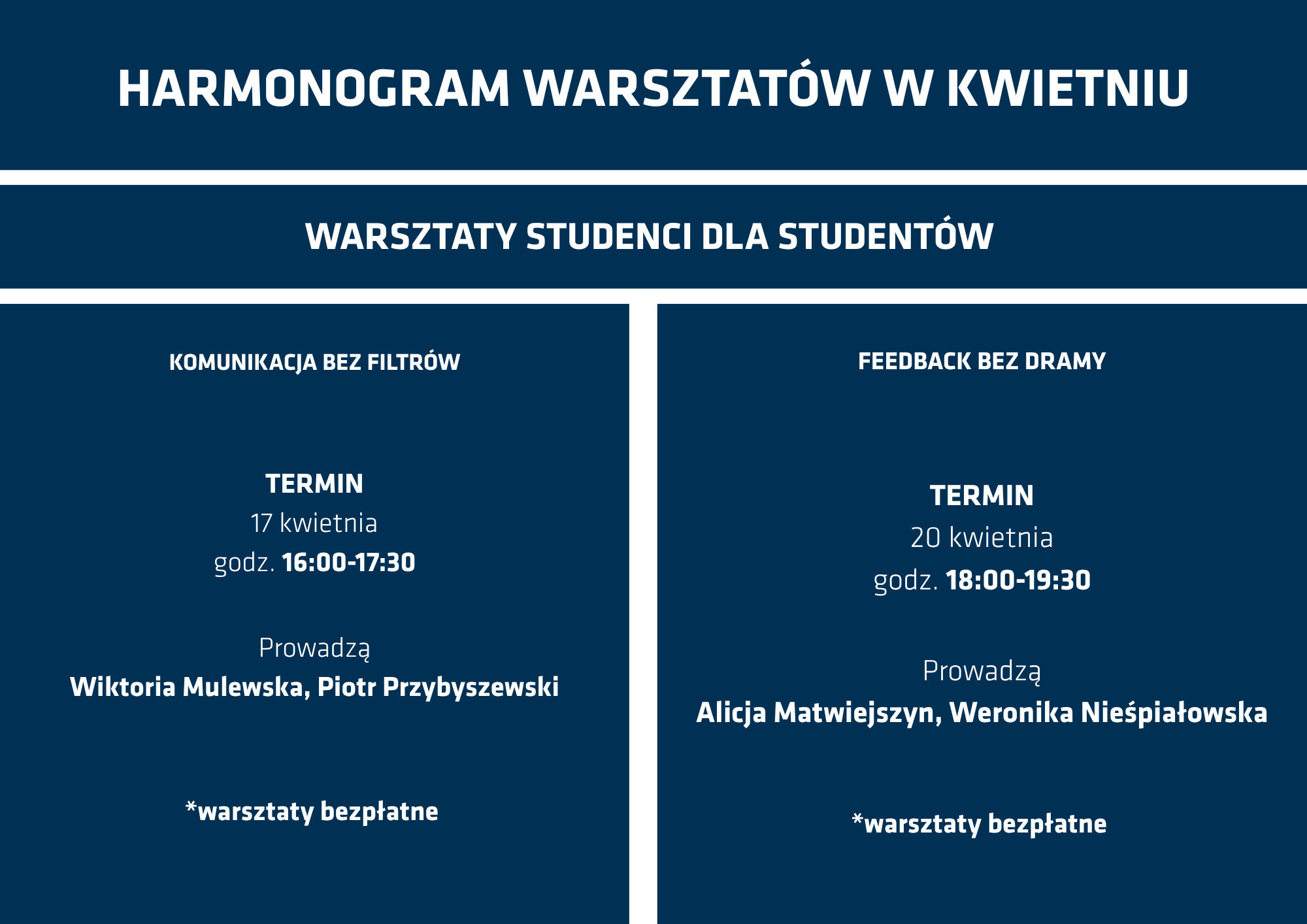 HARMONOGRAM WARSZTATÓW W KWIETNIU

WARSZTATY STUDENCI DLA STUDENTÓW

KOMUNIKACJA BEZ FILTRÓW

TERMIN
17 kwietnia
godz. 16:00-17:30

Prowadzą
Wiktoria Mulewska, Piotr Przybyszewski

*warsztaty bezpłatne

FEEDBACK BEZ DRAMY

TERMIN
20 kwietnia
godz. 18:00-19:30

Prowadzą
Alicja Matwiejszyn, Weronika Nieśpiałowska

*warsztaty bezpłatne